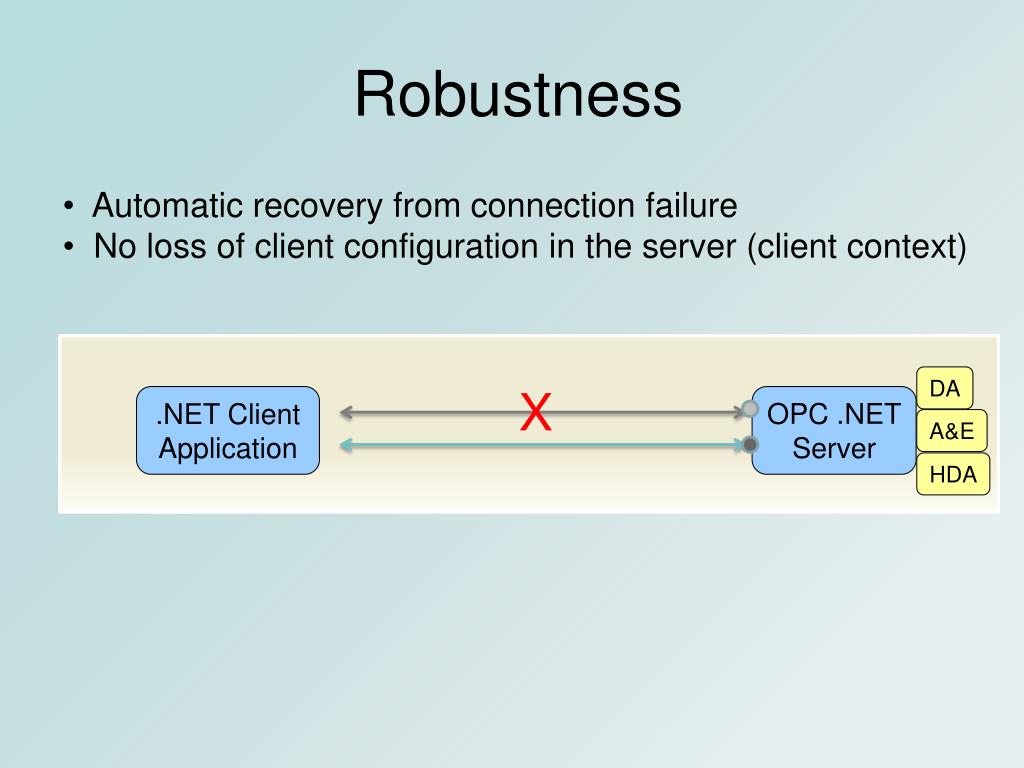 Robustness

• Automatic recovery from connection failure
• No loss of client configuration in the server (client context)

.NET Client Application

X

OPC .NET Server

DA

A&E

HDA